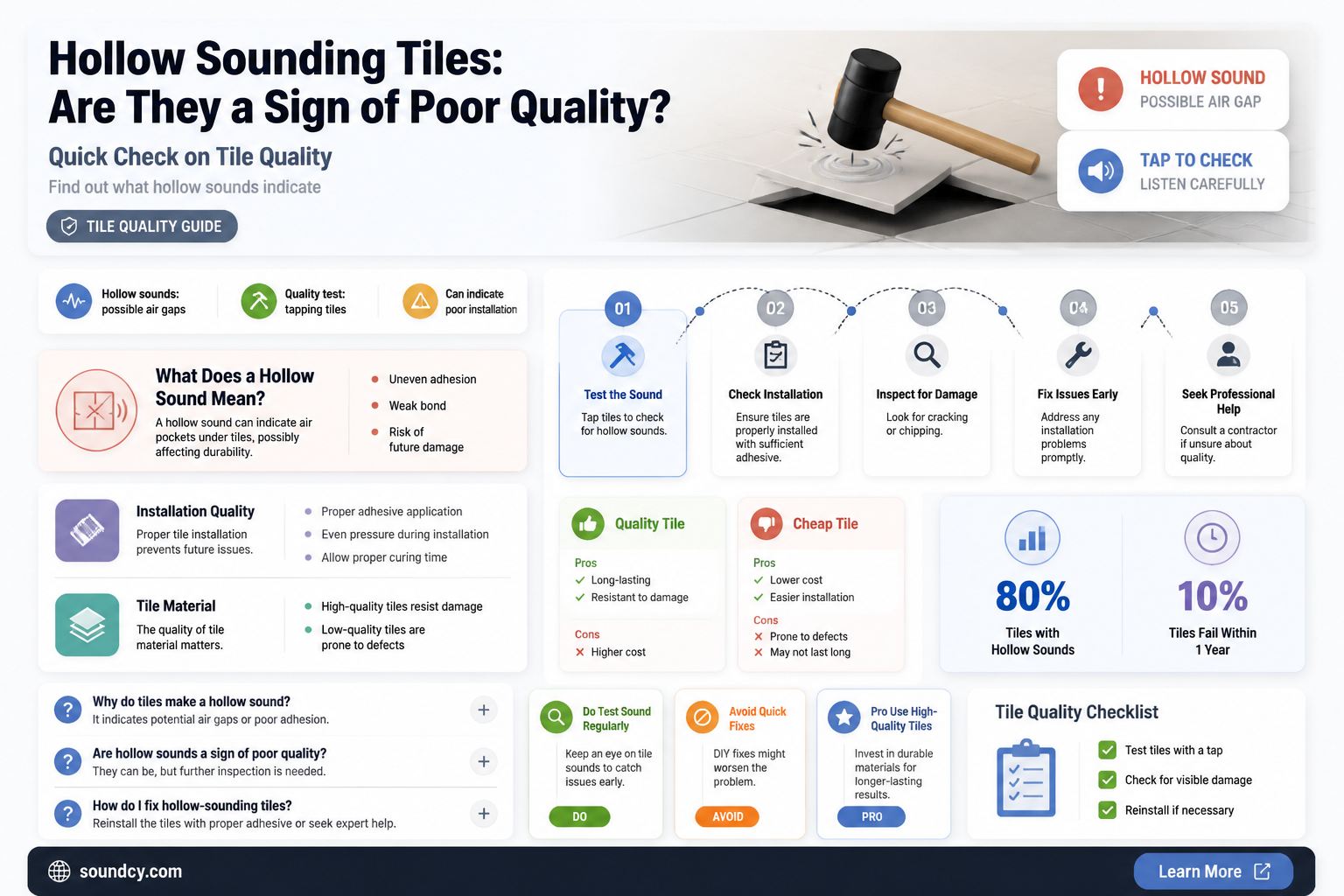 Hollow Sounding Tiles:
Are They a Sign of Poor Quality?

Quick Check on Tile Quality

Find out what hollow sounds indicate

TILE QUALITY GUIDE

HOLLOW SOUND
POSSIBLE AIR GAP

TAP TO CHECK
LISTEN CAREFULLY

Hollow sounds: possible air gaps

Quality test: tapping tiles

Can indicate poor installation

What Does a Hollow Sound Mean?

A hollow sound can indicate air pockets under tiles, possibly affecting durability.

Uneven adhesion

Weak bond

Risk of future damage

Installation Quality

Proper tile installation prevents future issues.

Proper adhesive application

Even pressure during installation

Allow proper curing time

Tile Material

The quality of tile material matters.

High-quality tiles resist damage

Low-quality tiles are prone to defects

01
Test the Sound
Tap tiles to check for hollow sounds.

02
Check Installation
Ensure tiles are properly installed with sufficient adhesive.

03
Inspect for Damage
Look for cracking or chipping.

04
Fix Issues Early
Address any installation problems promptly.

05
Seek Professional Help
Consult a contractor if unsure about quality.

Quality Tile
Pros
Long-lasting
Resistant to damage
Cons
Higher cost

Cheap Tile
Pros
Lower cost
Easier installation
Cons
Prone to defects
May not last long

80%
Tiles with Hollow Sounds

10%
Tiles Fail Within 1 Year

Why do tiles make a hollow sound?
It indicates potential air gaps or poor adhesion.

Are hollow sounds a sign of poor quality?
They can be, but further inspection is needed.

How do I fix hollow-sounding tiles?
Reinstall the tiles with proper adhesive or seek expert help.

Do Test Sound Regularly
Keep an eye on tile sounds to catch issues early.
DO

Avoid Quick Fixes
DIY fixes might worsen the problem.
AVOID

Pro Use High-Quality Tiles
Invest in durable materials for longer-lasting results.
PRO

Tile Quality Checklist
Test tiles with a tap
Check for visible damage
Reinstall if necessary

soundcy.com

Learn More